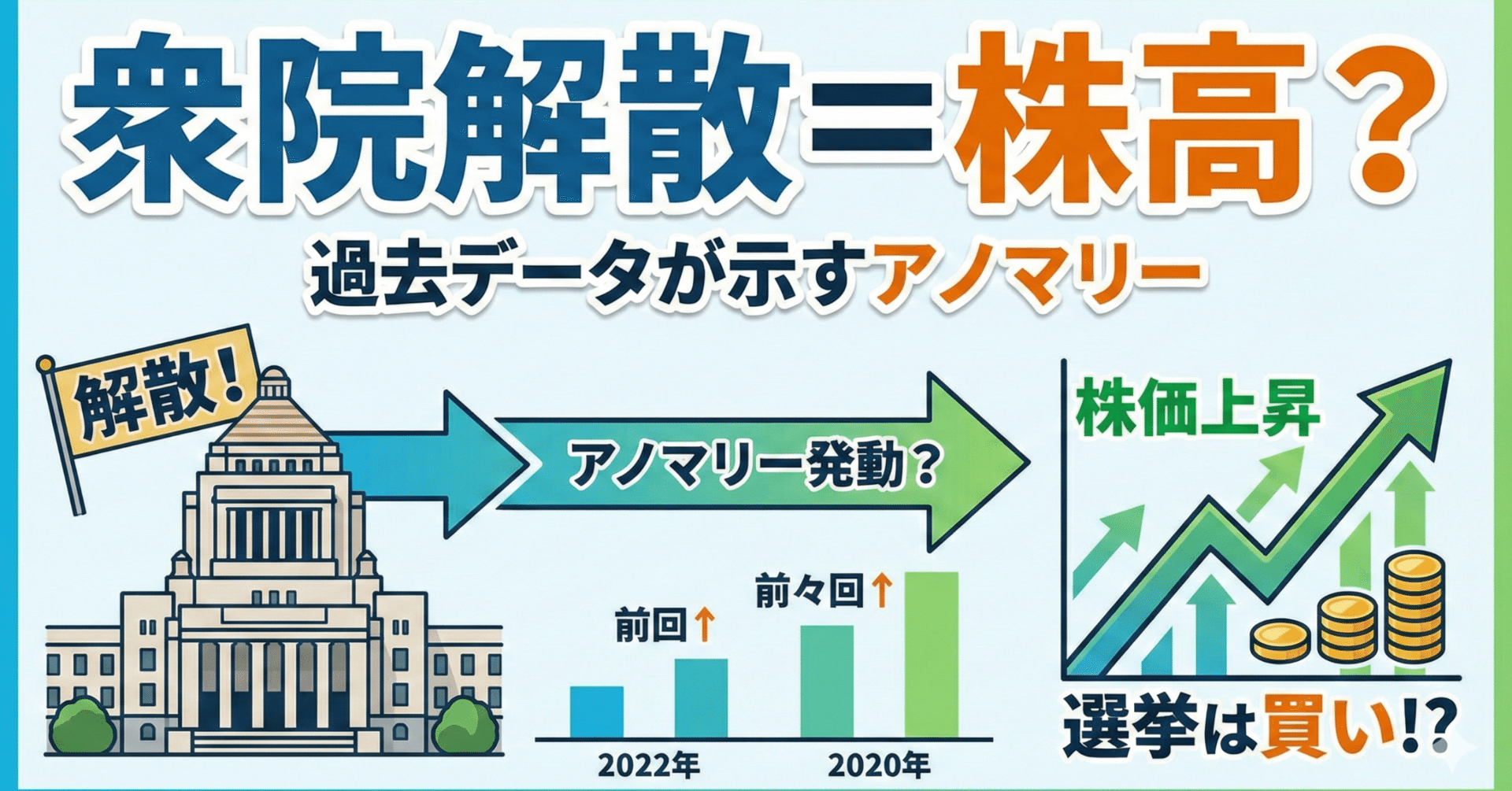 衆院解散＝株高？

過去データが示すアノマリー

解散！

アノマリー発動？

前回↑

前々回↑

2022年

2020年

株価上昇

選挙は買い!?